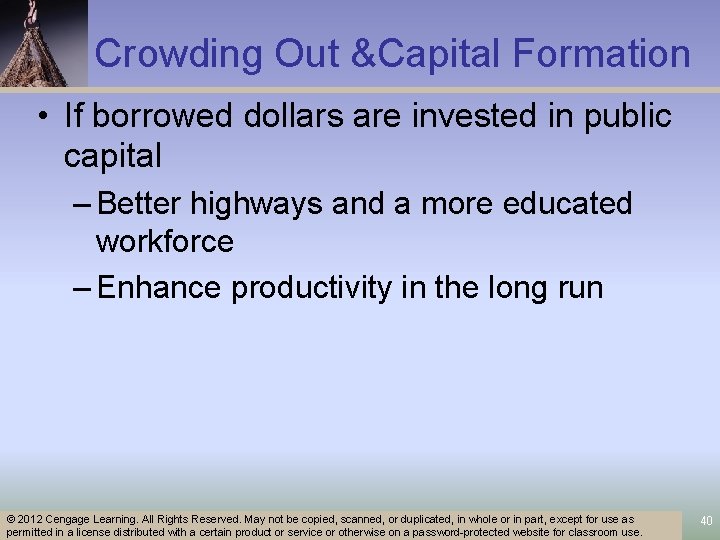 Crowding Out &Capital Formation

• If borrowed dollars are invested in public capital

– Better highways and a more educated workforce

– Enhance productivity in the long run

© 2012 Cengage Learning. All Rights Reserved. May not be copied, scanned, or duplicated, in whole or in part, except for use as permitted in a license distributed with a certain product or service or otherwise on a password-protected website for classroom use.

40